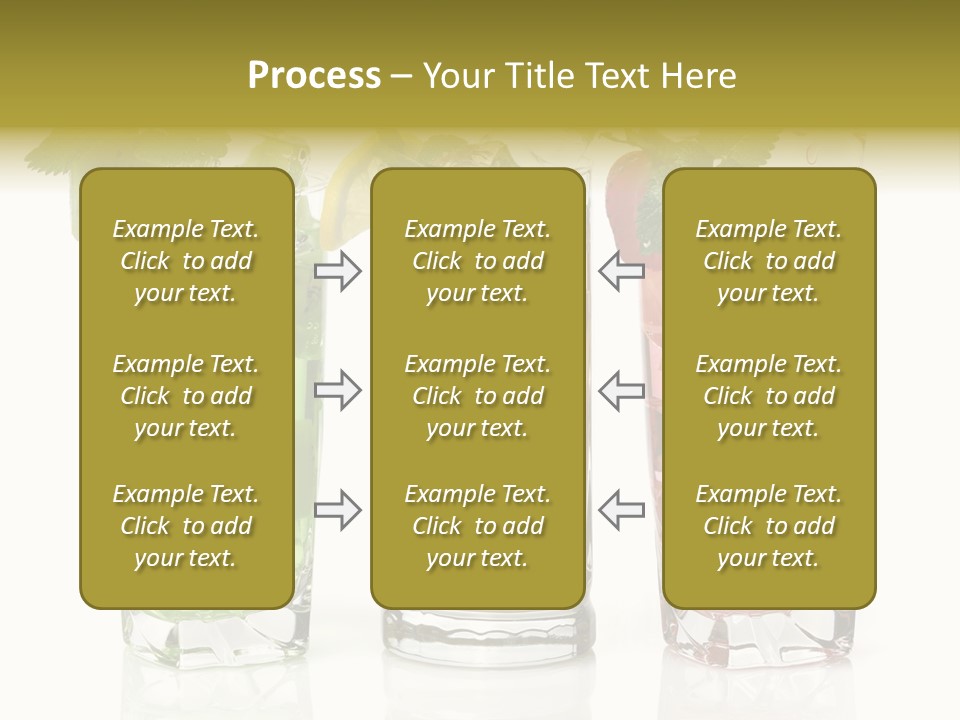 Process – Your Title Text Here

Example Text. Click to add your text.

Example Text. Click to add your text.

Example Text. Click to add your text.

Example Text. Click to add your text.

Example Text. Click to add your text.

Example Text. Click to add your text.

Example Text. Click to add your text.

Example Text. Click to add your text.

Example Text. Click to add your text.